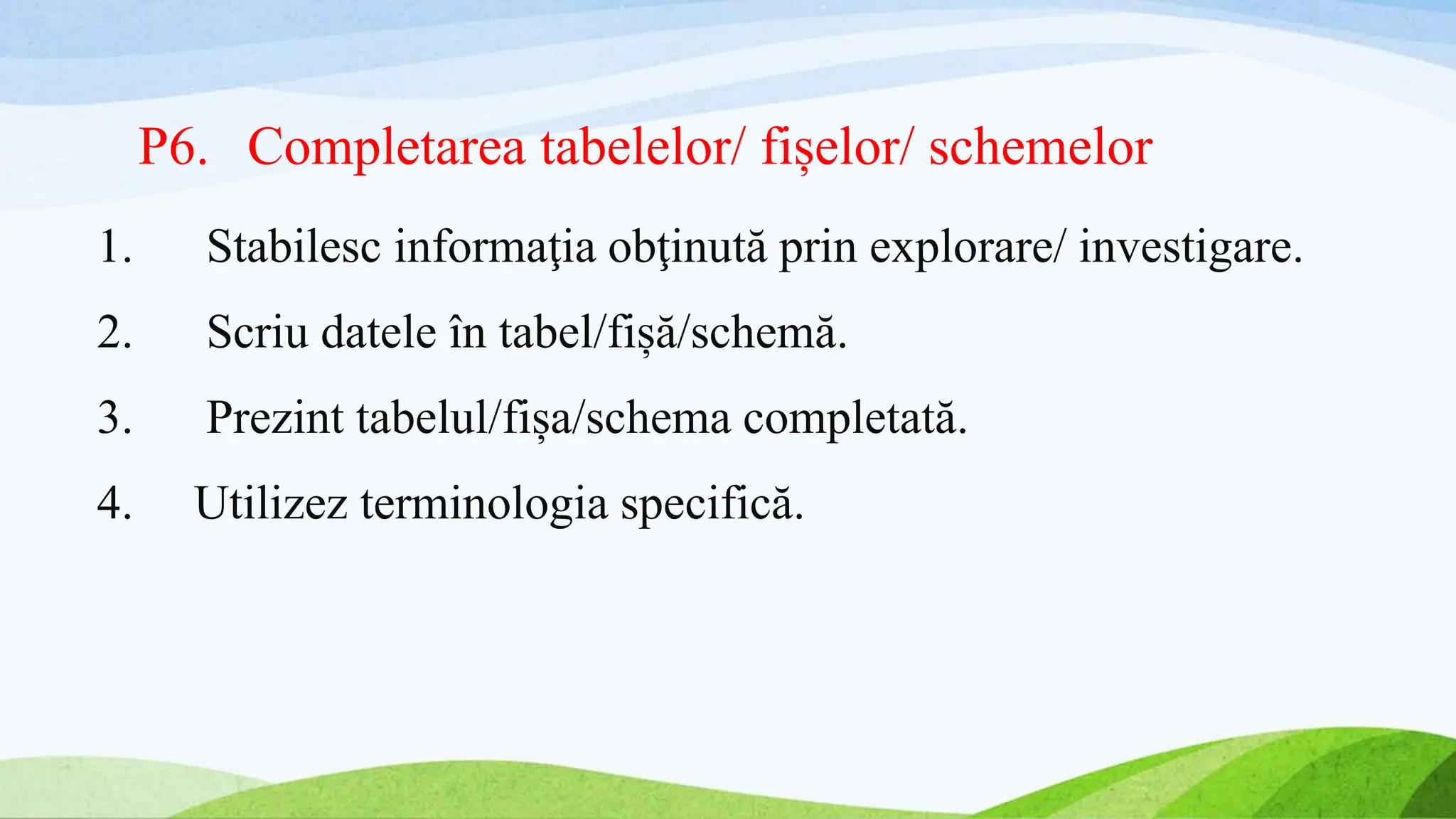 P6. Completarea tabelelor/ fișelor/ schemelor

1. Stabilesc informaţia obţinută prin explorare/ investigare.

2. Scriu datele în tabel/fișă/schemă.

3. Prezint tabelul/fișa/schema completată.

4. Utilizez terminologia specifică.